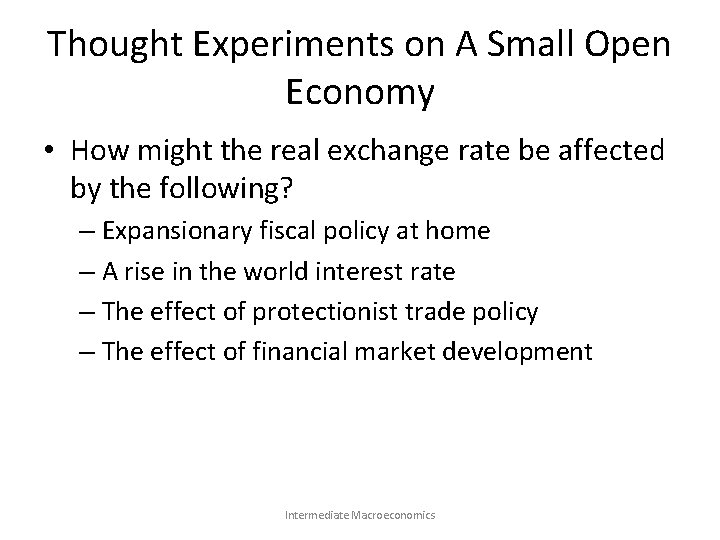 Thought Experiments on A Small Open Economy

• How might the real exchange rate be affected by the following?
– Expansionary fiscal policy at home
– A rise in the world interest rate
– The effect of protectionist trade policy
– The effect of financial market development

Intermediate Macroeconomics